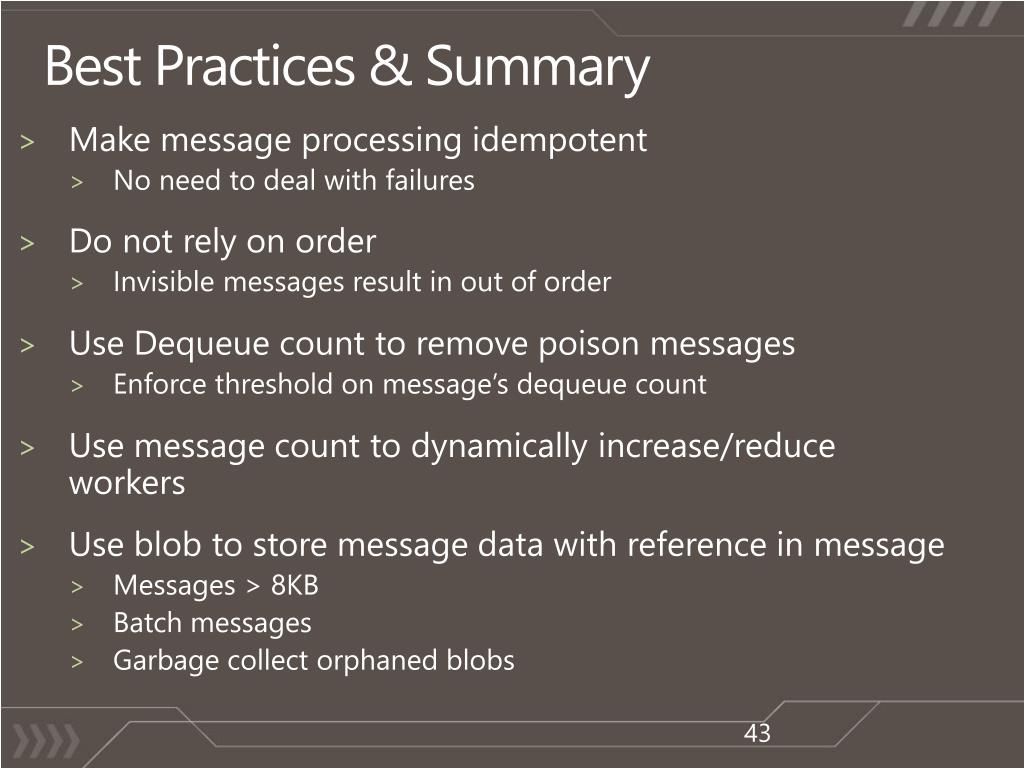 Best Practices & Summary

> Make message processing idempotent
> No need to deal with failures

> Do not rely on order
> Invisible messages result in out of order

> Use Dequeue count to remove poison messages
> Enforce threshold on message's dequeue count

> Use message count to dynamically increase/reduce workers

> Use blob to store message data with reference in message
> Messages > 8KB
> Batch messages
> Garbage collect orphaned blobs

43